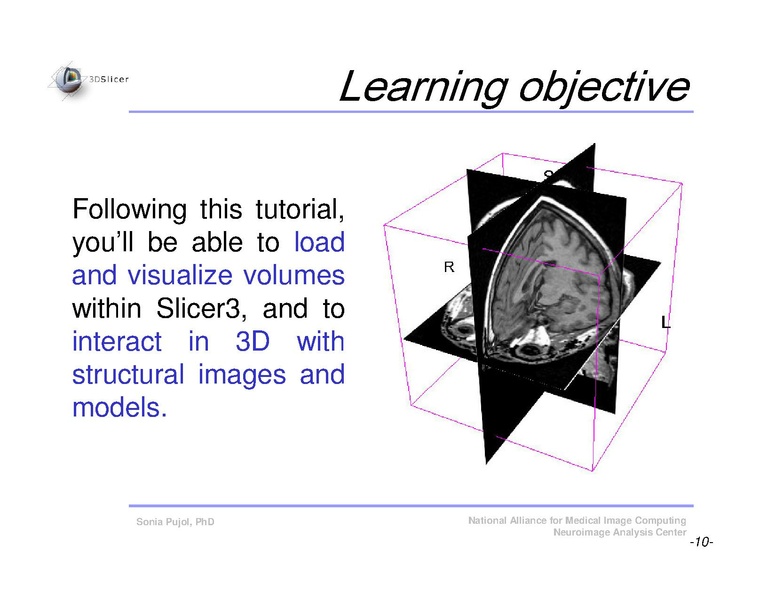 3DSlicer

Learning objective

Following this tutorial, you'll be able to load and visualize volumes within Slicer3, and to interact in 3D with structural images and models.

S

R

L

Sonia Pujol, PhD

National Alliance for Medical Image Computing
Neuroimage Analysis Center

-10-